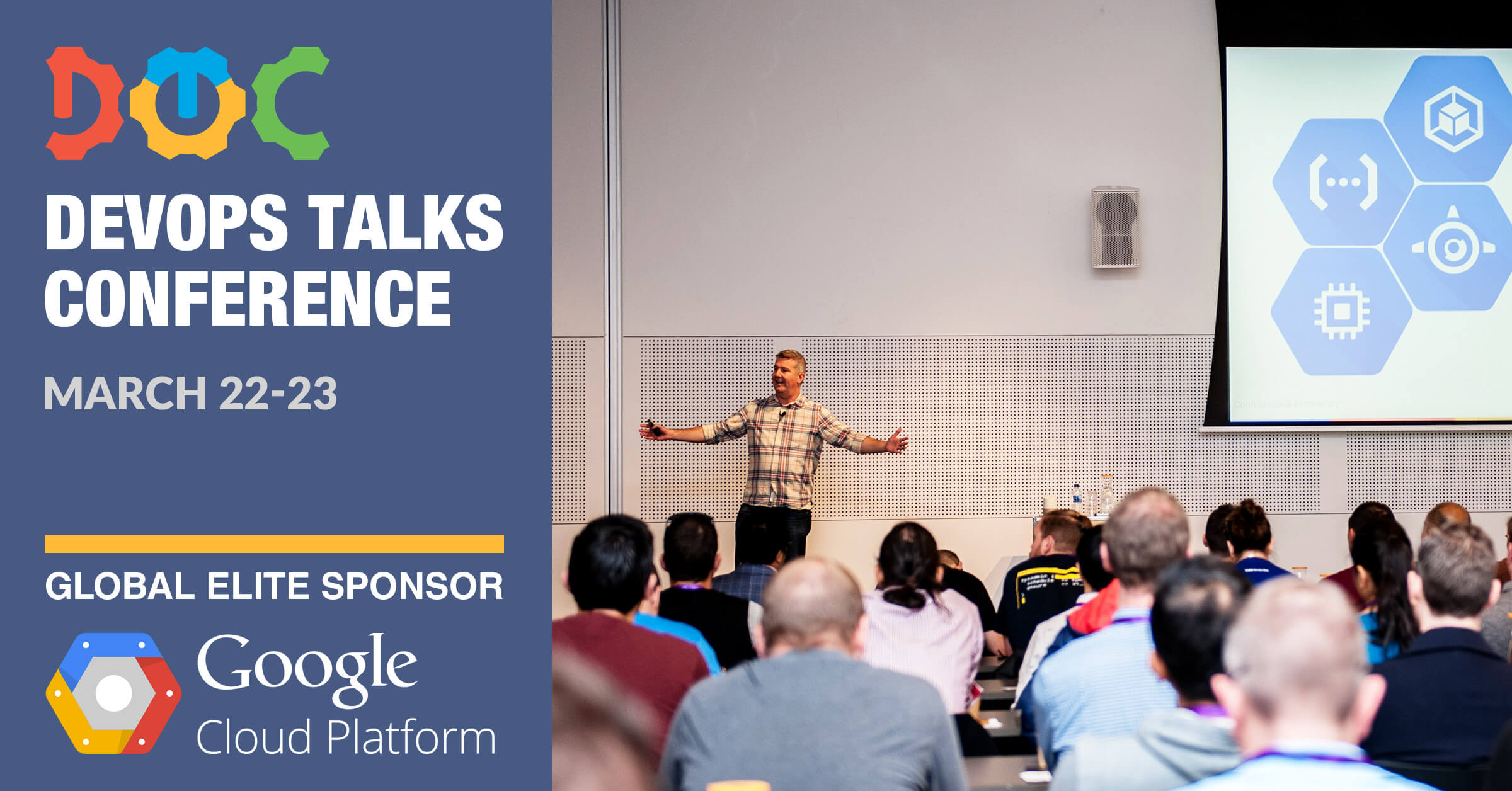 DTC

DEVOPS TALKS CONFERENCE

MARCH 22-23

GLOBAL ELITE SPONSOR

Google Cloud Platform